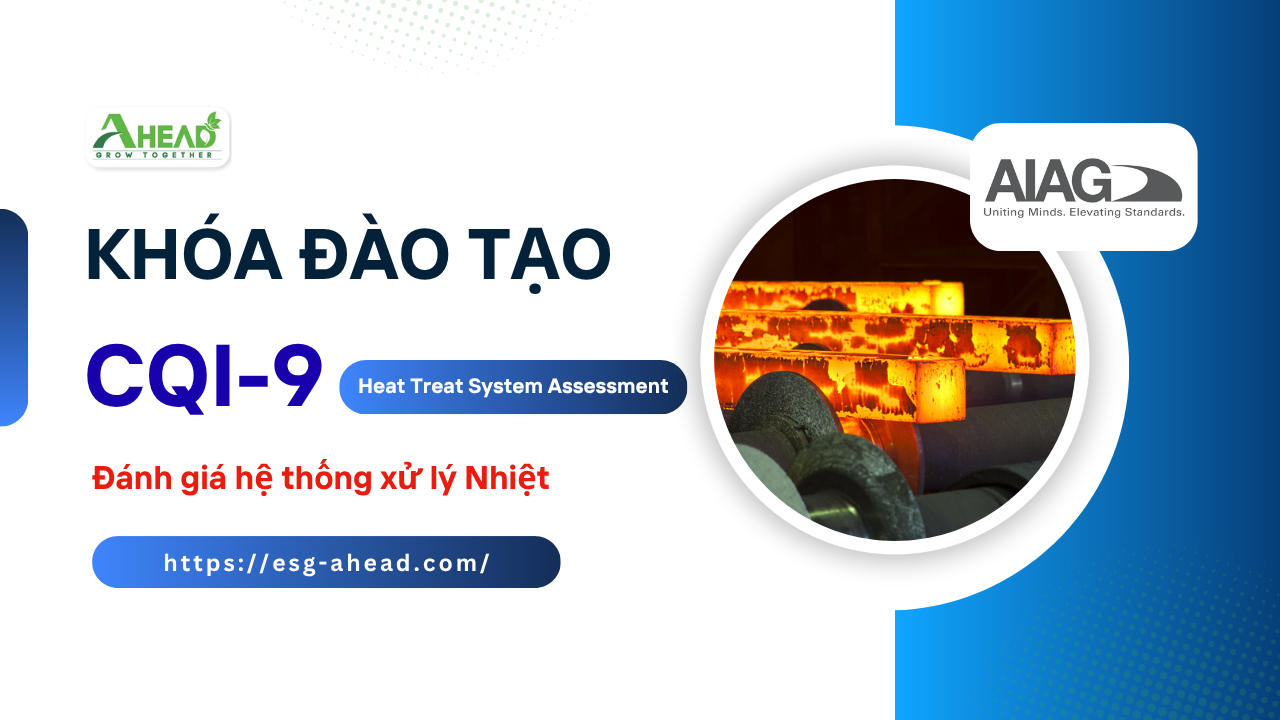 AHEAD
GROW TOGETHER

AIAG
Uniting Minds. Elevating Standards.

KHÓA ĐÀO TẠO

CQI-9

Heat Treat System Assessment

Đánh giá hệ thống xử lý Nhiệt

https://esg-ahead.com/